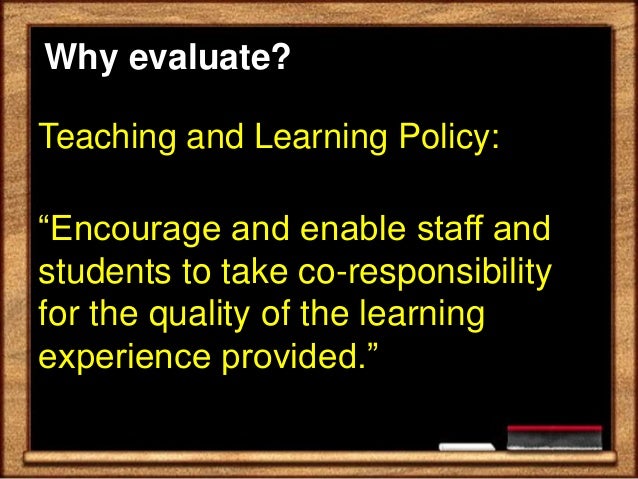 Why evaluate?

Teaching and Learning Policy:

“Encourage and enable staff and students to take co-responsibility for the quality of the learning experience provided.”